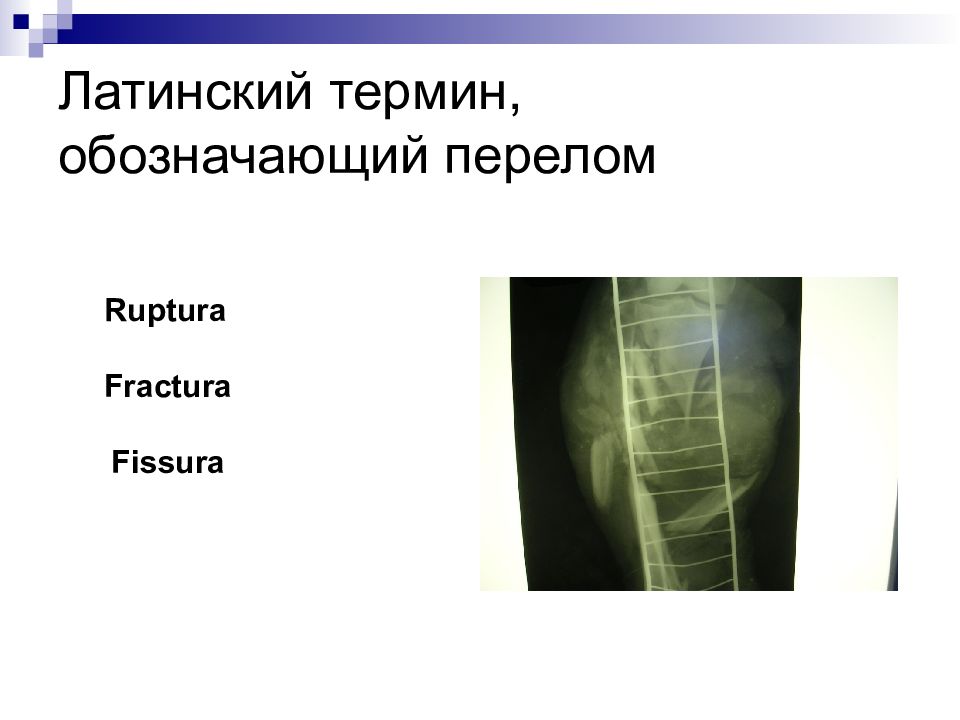 Латинский термин, обозначающий перелом

Ruptura

Fractura

Fissura